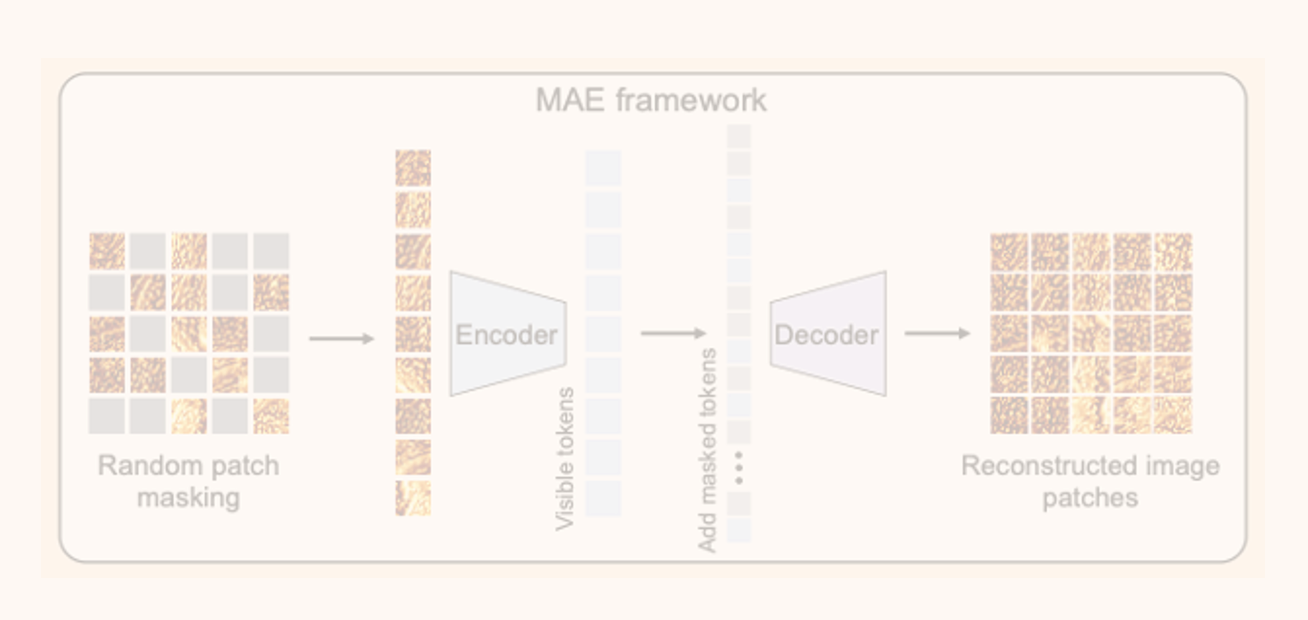 MAE framework

Random patch masking

Encoder

Visible tokens

Add masked tokens

Decoder

Reconstructed image patches